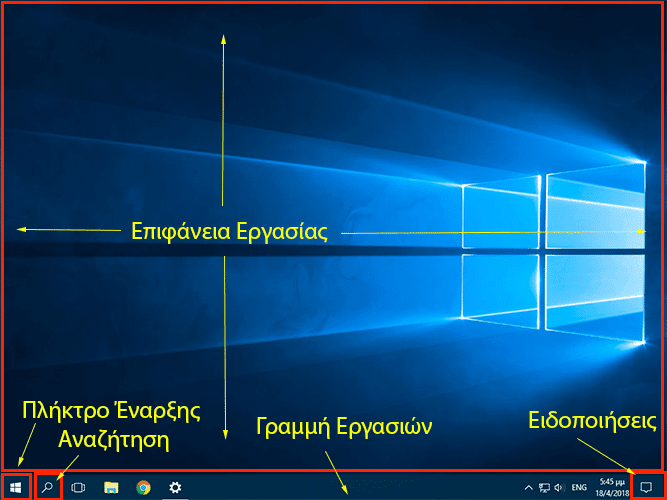 Επιφάνεια Εργασίας

Πλήκτρο Έναρξης
Αναζήτηση

Γραμμή Εργασιών

Ειδοποιήσεις

ENG
5:45 μμ
18/4/2018